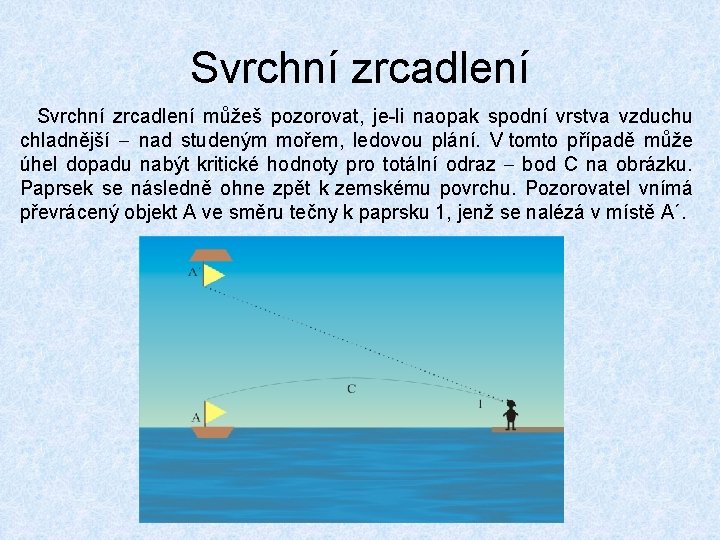 Svrchní zrcadlení

Svrchní zrcadlení můžeš pozorovat, je-li naopak spodní vrstva vzduchu chladnější – nad studeným mořem, ledovou plání. V tomto případě může úhel dopadu nabýt kritické hodnoty pro totální odraz – bod C na obrázku. Paprsek se následně ohne zpět k zemskému povrchu. Pozorovatel vnímá převrácený objekt A ve směru tečny k paprsku 1, jenž se nalézá v místě A´.

A´

C

1

A